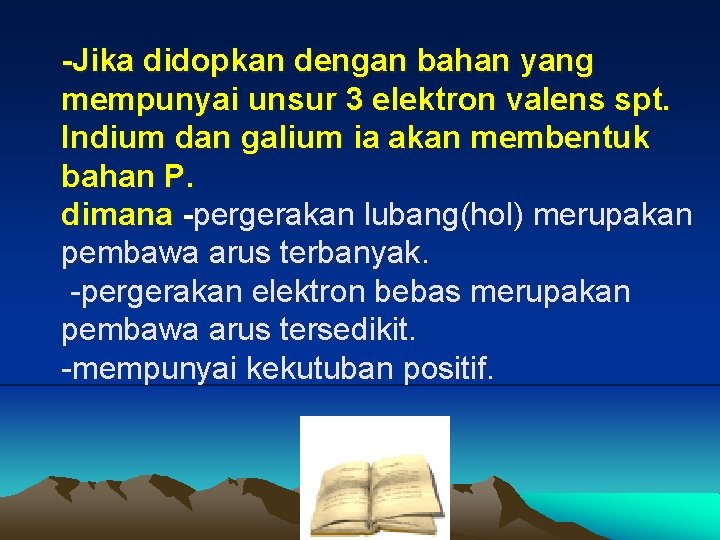 -Jika didopkan dengan bahan yang mempunyai unsur 3 elektron valens spt. Indium dan galium ia akan membentuk bahan P.

dimana -pergerakan lubang(hol) merupakan pembawa arus terbanyak.

-pergerakan elektron bebas merupakan pembawa arus tersedikit.

-mempunyai kekutuban positif.